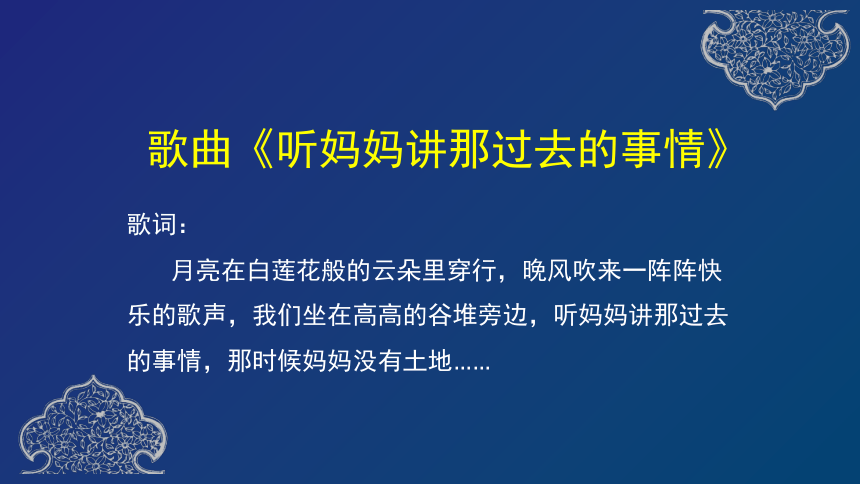 歌曲《听妈妈讲那过去的事情》

歌词：

月亮在白莲花般的云朵里穿行，晚风吹来一阵阵快乐的歌声，我们坐在高高的谷堆旁边，听妈妈讲那过去的事情，那时候妈妈没有土地……